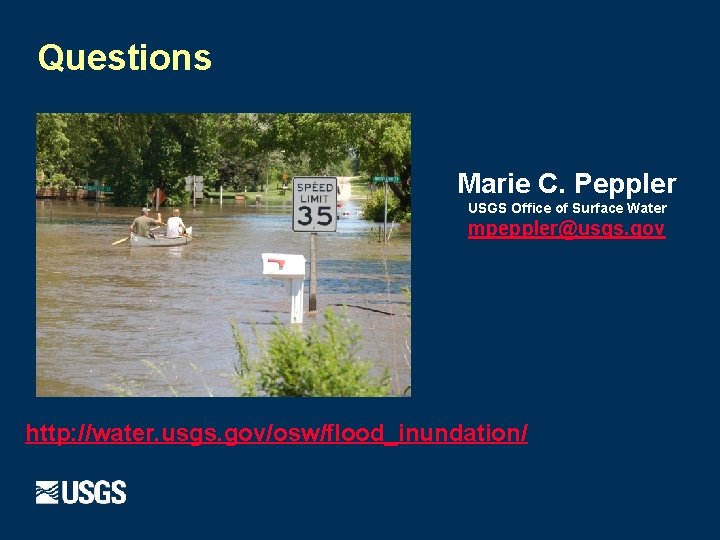 Questions

SPEED LIMIT 35

Marie C. Peppler
USGS Office of Surface Water
mpeppler@usgs.gov

http://water.usgs.gov/osw/flood_inundation/

USGS